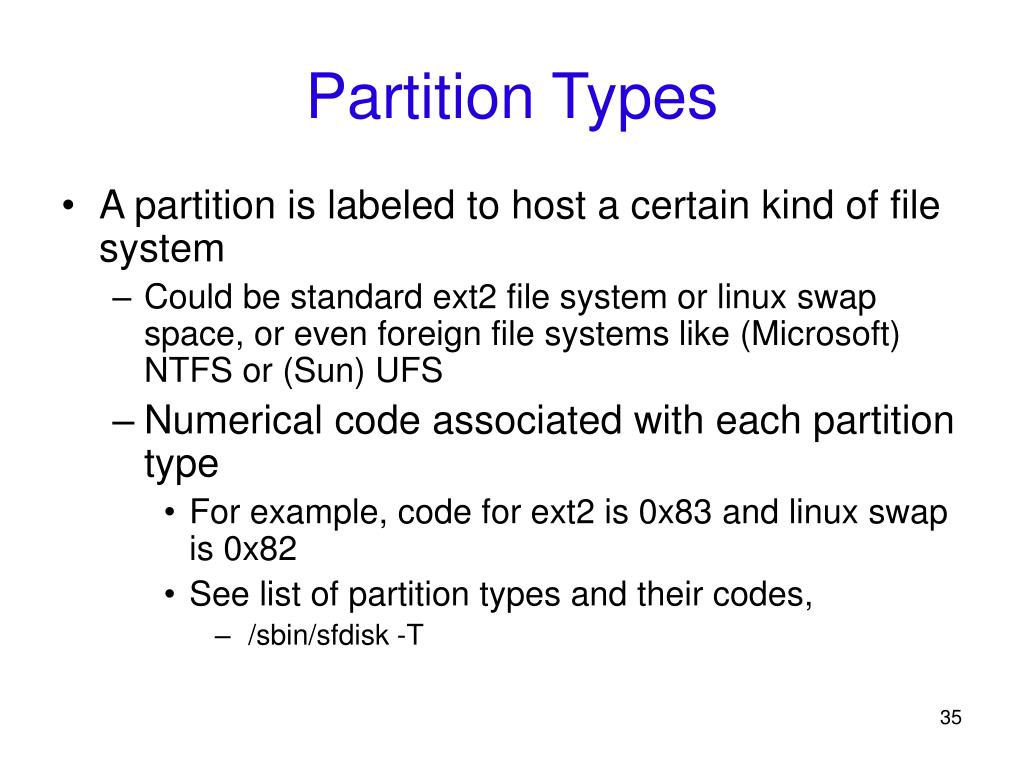 Partition Types

• A partition is labeled to host a certain kind of file system
– Could be standard ext2 file system or linux swap space, or even foreign file systems like (Microsoft) NTFS or (Sun) UFS
– Numerical code associated with each partition type
• For example, code for ext2 is 0x83 and linux swap is 0x82
• See list of partition types and their codes,
– /sbin/sfdisk -T

35